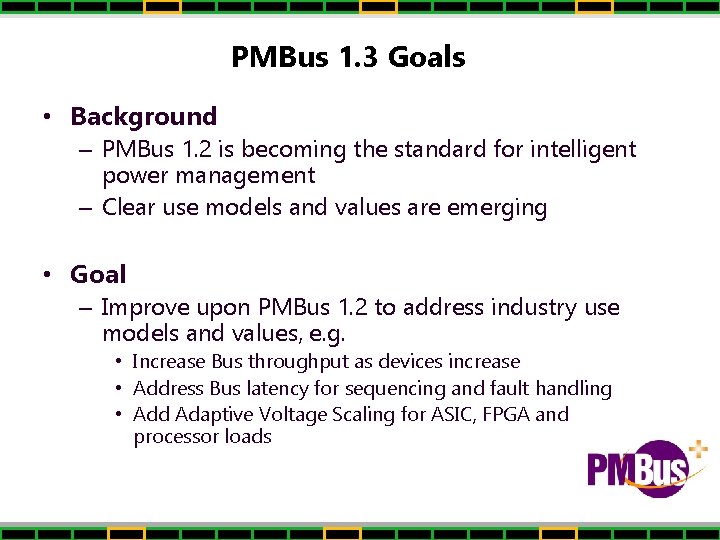 PMBus 1.3 Goals

• Background
– PMBus 1.2 is becoming the standard for intelligent power management
– Clear use models and values are emerging

• Goal
– Improve upon PMBus 1.2 to address industry use models and values, e.g.
• Increase Bus throughput as devices increase
• Address Bus latency for sequencing and fault handling
• Add Adaptive Voltage Scaling for ASIC, FPGA and processor loads

PMBus